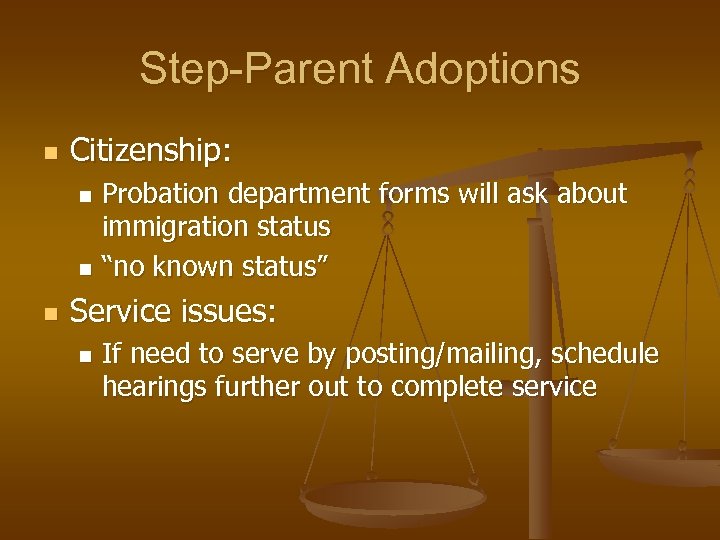 Step-Parent Adoptions

- Citizenship:
  - Probation department forms will ask about immigration status
  - “no known status”
- Service issues:
  - If need to serve by posting/mailing, schedule hearings further out to complete service